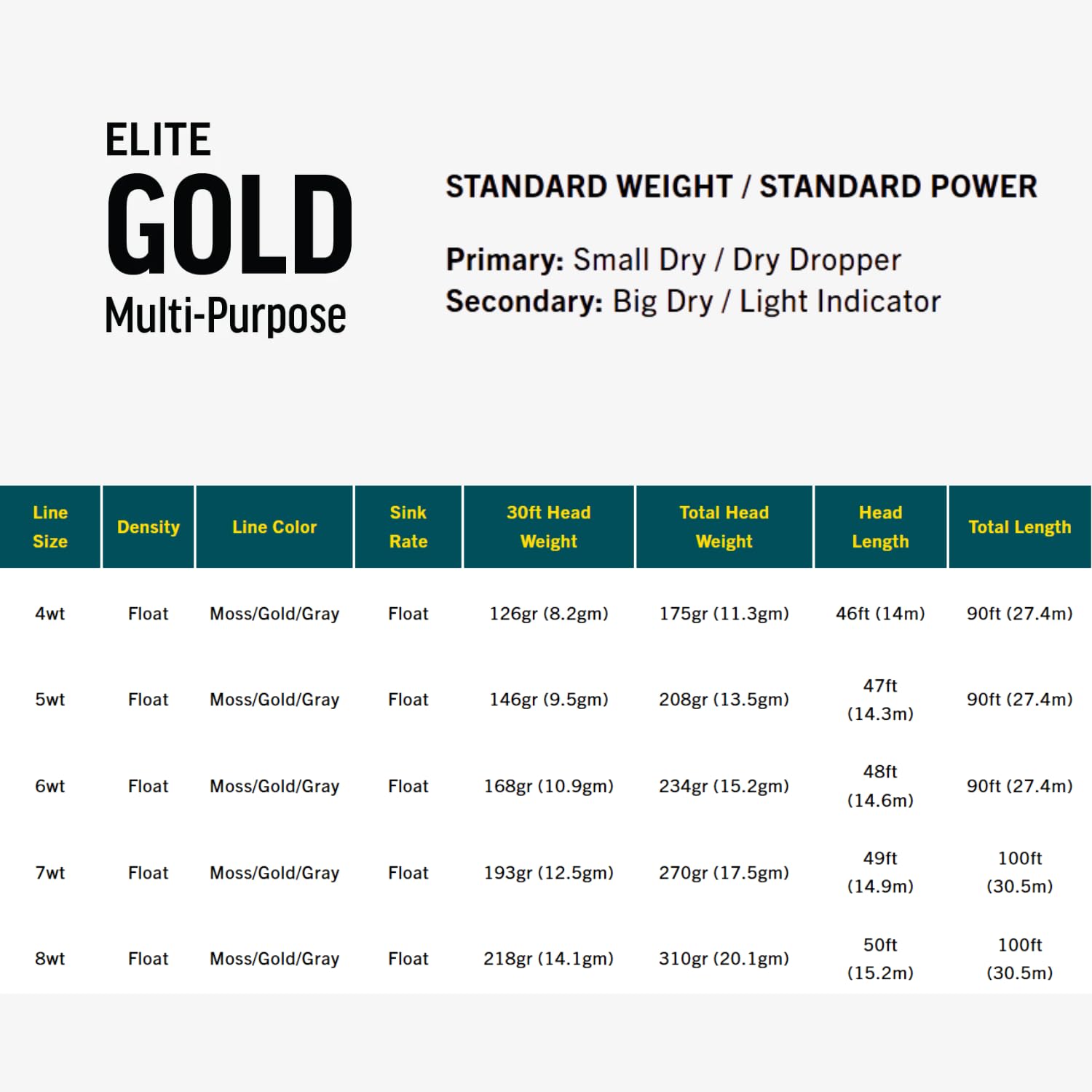 ELITE
GOLD
Multi-Purpose

STANDARD WEIGHT / STANDARD POWER

Primary: Small Dry / Dry Dropper
Secondary: Big Dry / Light Indicator

| Line Size | Density | Line Color | Sink Rate | 30ft Head Weight | Total Head Weight | Head Length | Total Length |
|---|---|---|---|---|---|---|---|
| 4wt | Float | Moss/Gold/Gray | Float | 126gr (8.2gm) | 175gr (11.3gm) | 46ft (14m) | 90ft (27.4m) |
| 5wt | Float | Moss/Gold/Gray | Float | 146gr (9.5gm) | 208gr (13.5gm) | 47ft (14.3m) | 90ft (27.4m) |
| 6wt | Float | Moss/Gold/Gray | Float | 168gr (10.9gm) | 234gr (15.2gm) | 48ft (14.6m) | 90ft (27.4m) |
| 7wt | Float | Moss/Gold/Gray | Float | 193gr (12.5gm) | 270gr (17.5gm) | 49ft (14.9m) | 100ft (30.5m) |
| 8wt | Float | Moss/Gold/Gray | Float | 218gr (14.1gm) | 310gr (20.1gm) | 50ft (15.2m) | 100ft (30.5m) |